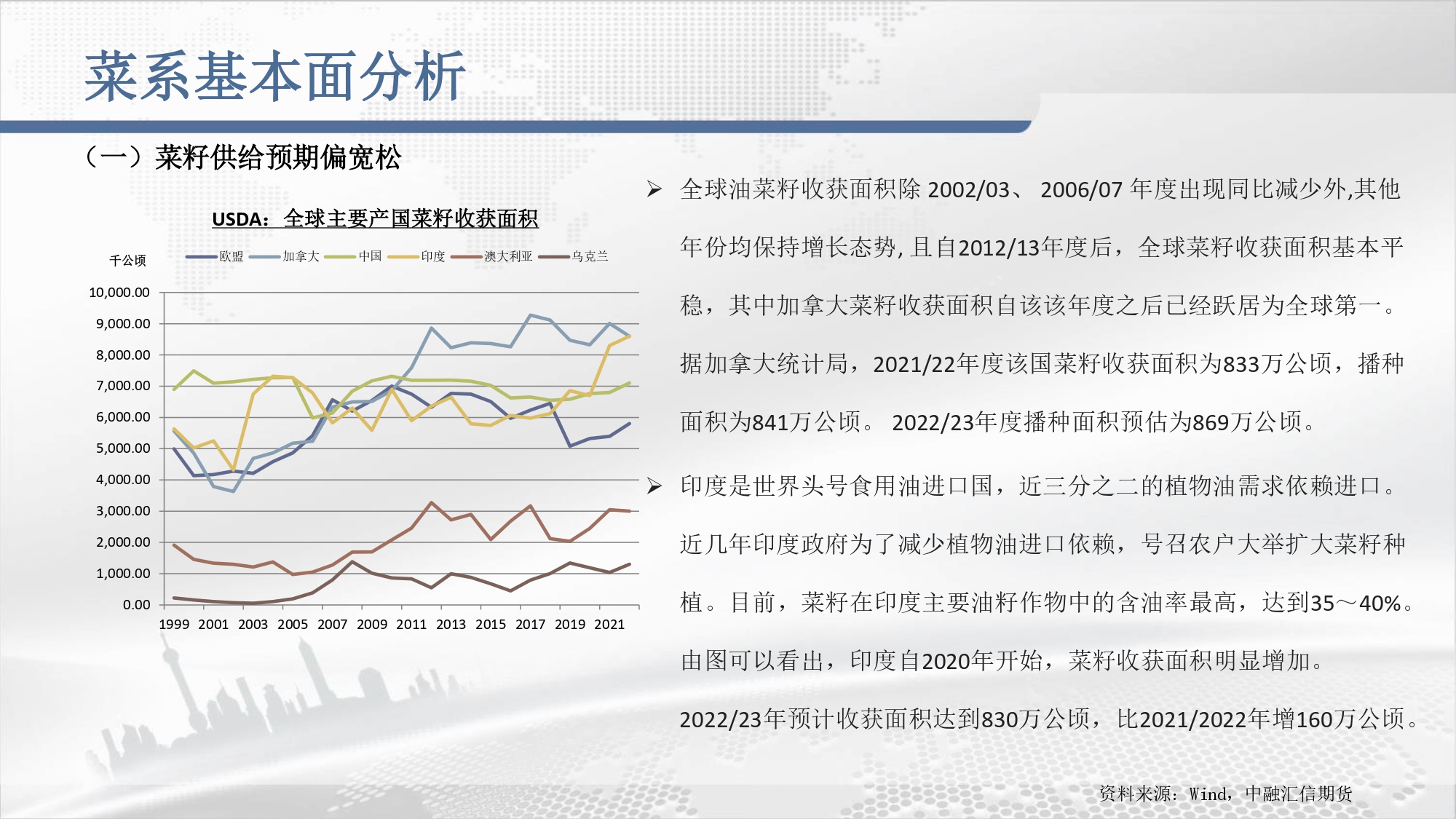 菜系基本面分析

（一）菜籽供给预期偏宽松

USDA：全球主要产国菜籽收获面积

千公顷

欧盟 加拿大 中国 印度 澳大利亚 乌克兰

10,000.00
9,000.00
8,000.00
7,000.00
6,000.00
5,000.00
4,000.00
3,000.00
2,000.00
1,000.00
0.00

1999 2001 2003 2005 2007 2009 2011 2013 2015 2017 2019 2021

➢ 全球油菜籽收获面积除 2002/03、 2006/07 年度出现同比减少外,其他年份均保持增长态势, 且自2012/13年度后，全球菜籽收获面积基本平稳，其中加拿大菜籽收获面积自该该年度之后已经跃居为全球第一。据加拿大统计局，2021/22年度该国菜籽收获面积为833万公顷，播种面积为841万公顷。 2022/23年度播种面积预估为869万公顷。

➢ 印度是世界头号食用油进口国，近三分之二的植物油需求依赖进口。近几年印度政府为了减少植物油进口依赖，号召农户大举扩大菜籽种植。目前，菜籽在印度主要油籽作物中的含油率最高，达到35～40%。由图可以看出，印度自2020年开始，菜籽收获面积明显增加。2022/23年预计收获面积达到830万公顷，比2021/2022年增160万公顷。

资料来源：Wind，中融汇信期货